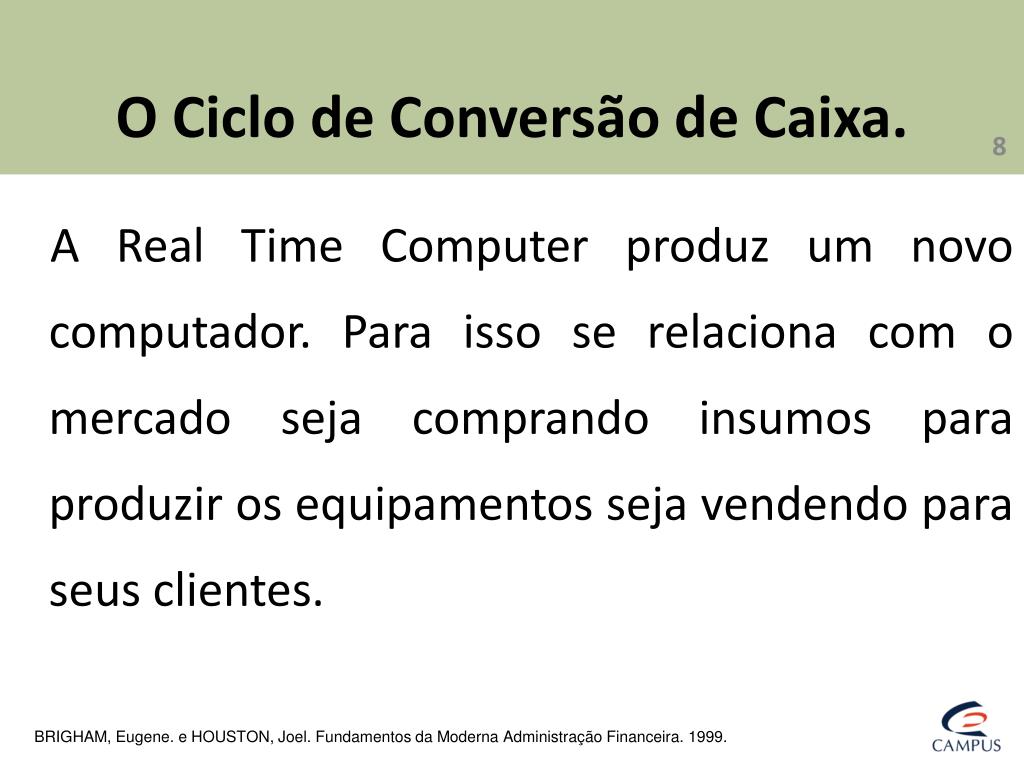 O Ciclo de Conversão de Caixa.

8

A Real Time Computer produz um novo computador. Para isso se relaciona com o mercado seja comprando insumos para produzir os equipamentos seja vendendo para seus clientes.

BRIGHAM, Eugene. e HOUSTON, Joel. Fundamentos da Moderna Administração Financeira. 1999.

CAMPUS